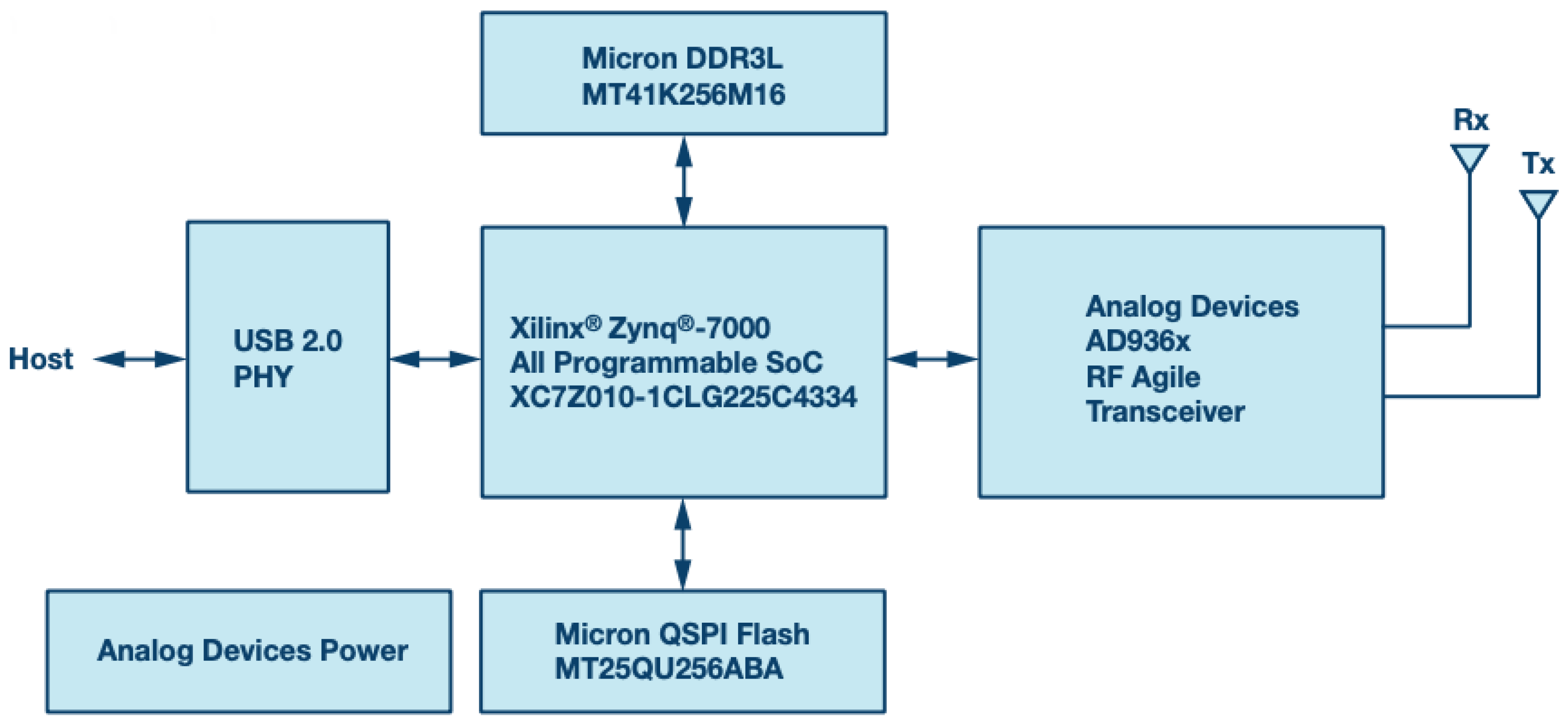 Micron DDR3L
MT41K256M16

Rx

Tx

Host

USB 2.0
PHY

Xilinx® Zynq®-7000
All Programmable SoC
XC7Z010-1CLG225C4334

Analog Devices
AD936x
RF Agile
Transceiver

Analog Devices Power

Micron QSPI Flash
MT25QU256ABA